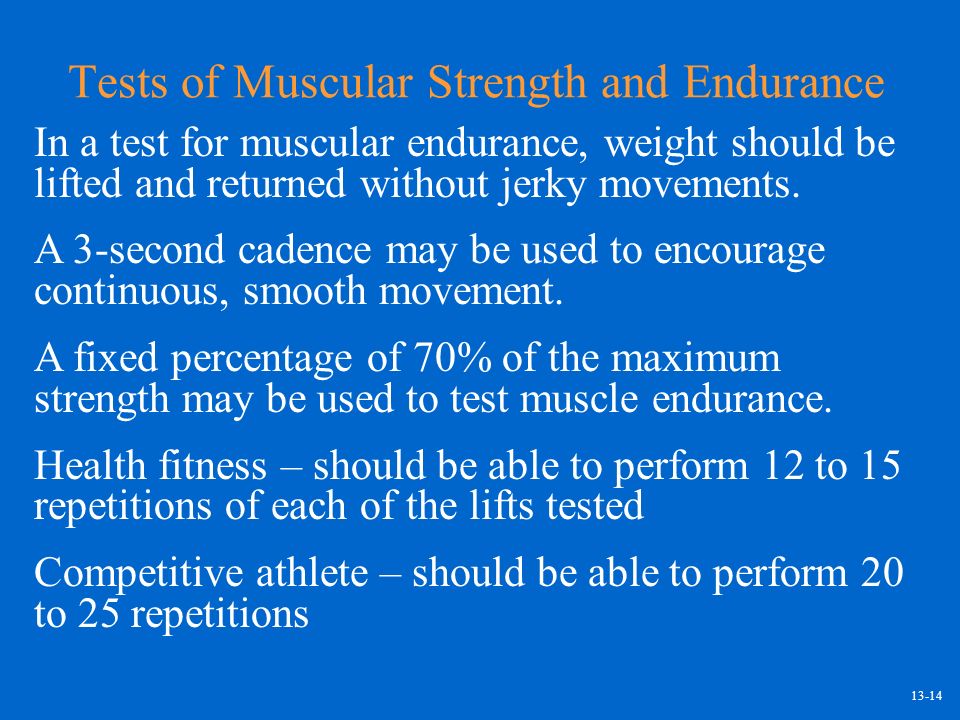 Tests of Muscular Strength and Endurance

In a test for muscular endurance, weight should be lifted and returned without jerky movements.

A 3-second cadence may be used to encourage continuous, smooth movement.

A fixed percentage of 70% of the maximum strength may be used to test muscle endurance.

Health fitness – should be able to perform 12 to 15 repetitions of each of the lifts tested

Competitive athlete – should be able to perform 20 to 25 repetitions

13-14